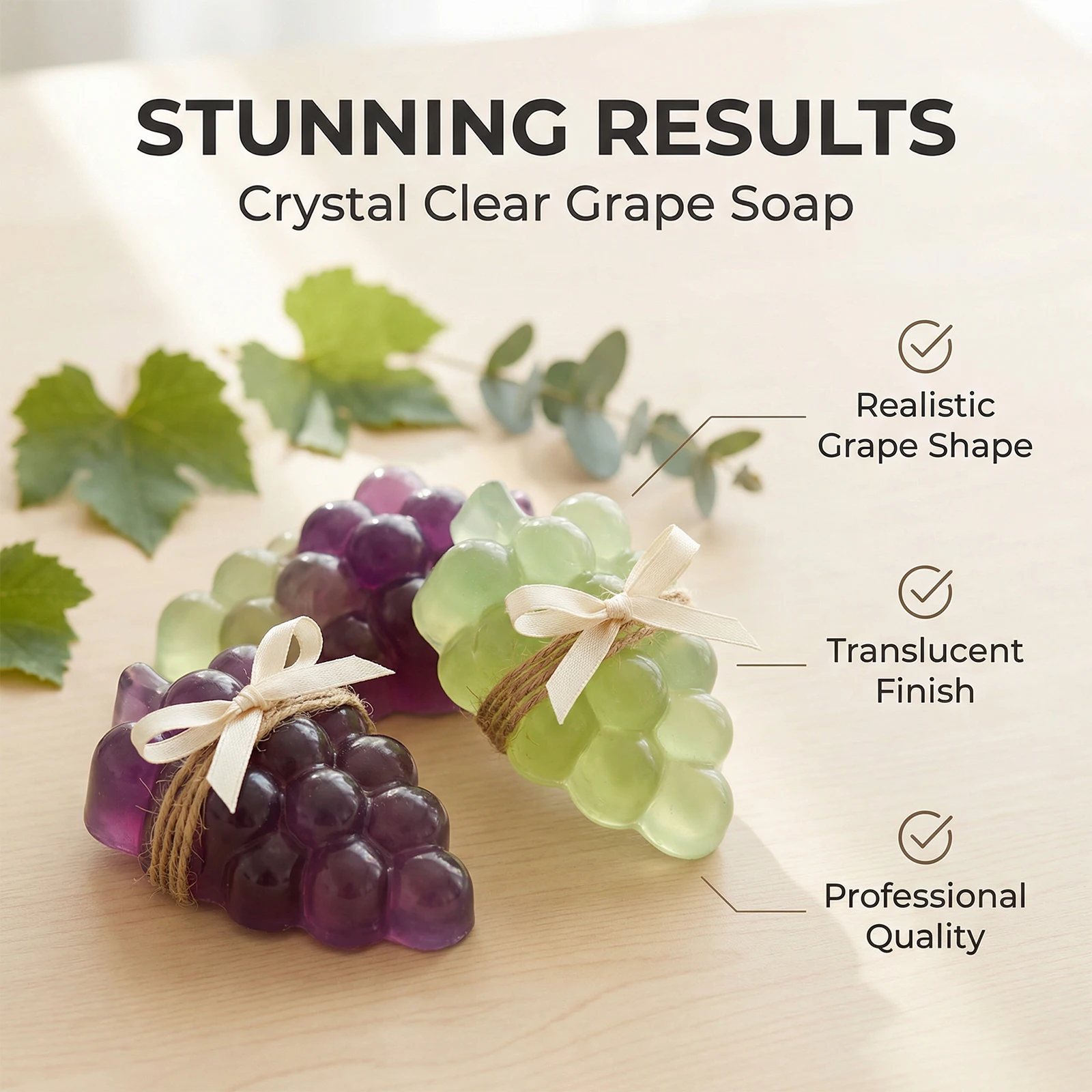 STUNNING RESULTS
Crystal Clear Grape Soap

Realistic Grape Shape

Translucent Finish

Professional Quality